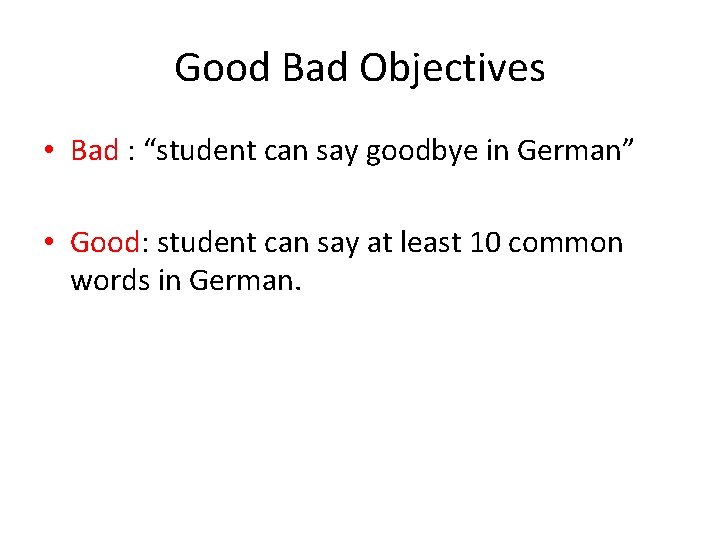 Good Bad Objectives

• Bad : “student can say goodbye in German”

• Good: student can say at least 10 common words in German.